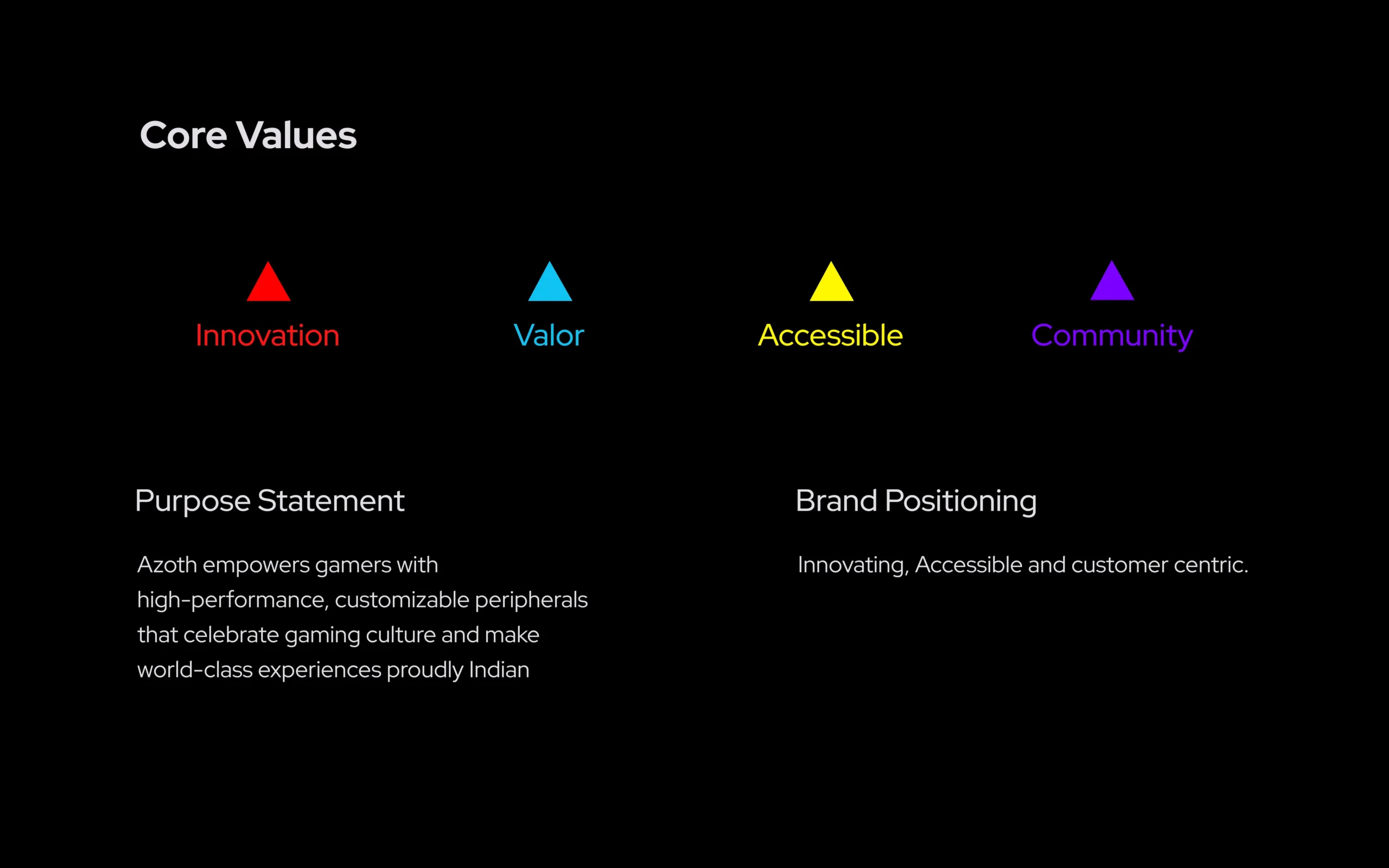 Core Values

Innovation

Valor

Accessible

Community

Purpose Statement

Azoth empowers gamers with high-performance, customizable peripherals that celebrate gaming culture and make world-class experiences proudly Indian

Brand Positioning

Innovating, Accessible and customer centric.